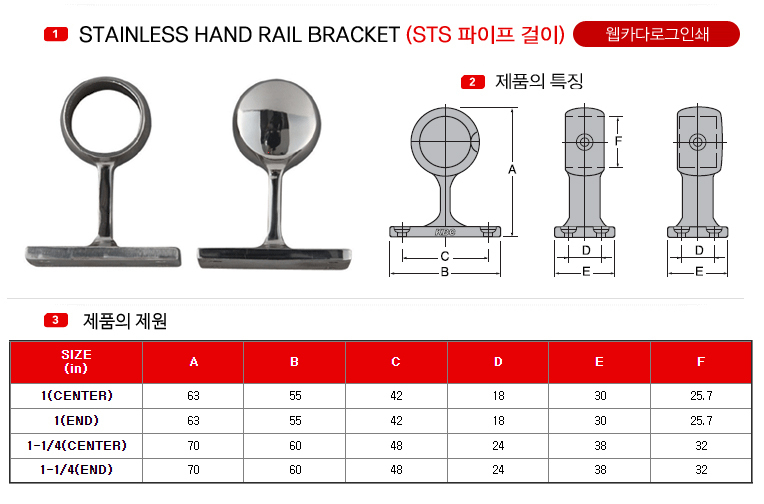 1 STAINLESS HAND RAIL BRACKET (STS 파이프 걸이) 웹카다로그인쇄

2 제품의 특징

A

F

C

B

D

E

D

E

3 제품의 제원

| SIZE (in) | A | B | C | D | E | F |
|---|---|---|---|---|---|---|
| 1(CENTER) | 63 | 55 | 42 | 18 | 30 | 25.7 |
| 1(END) | 63 | 55 | 42 | 18 | 30 | 25.7 |
| 1-1/4(CENTER) | 70 | 60 | 48 | 24 | 38 | 32 |
| 1-1/4(END) | 70 | 60 | 48 | 24 | 38 | 32 |